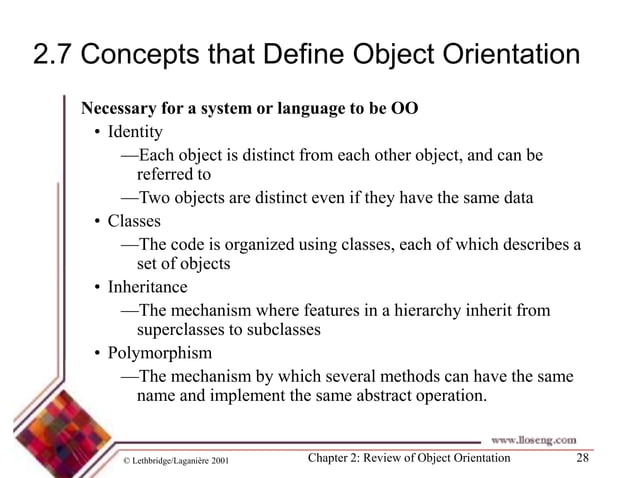 2.7 Concepts that Define Object Orientation

Necessary for a system or language to be OO

• Identity

—Each object is distinct from each other object, and can be referred to

—Two objects are distinct even if they have the same data

• Classes

—The code is organized using classes, each of which describes a set of objects

• Inheritance

—The mechanism where features in a hierarchy inherit from superclasses to subclasses

• Polymorphism

—The mechanism by which several methods can have the same name and implement the same abstract operation.

www.lloseng.com

© Lethbridge/Laganière 2001

Chapter 2: Review of Object Orientation

28